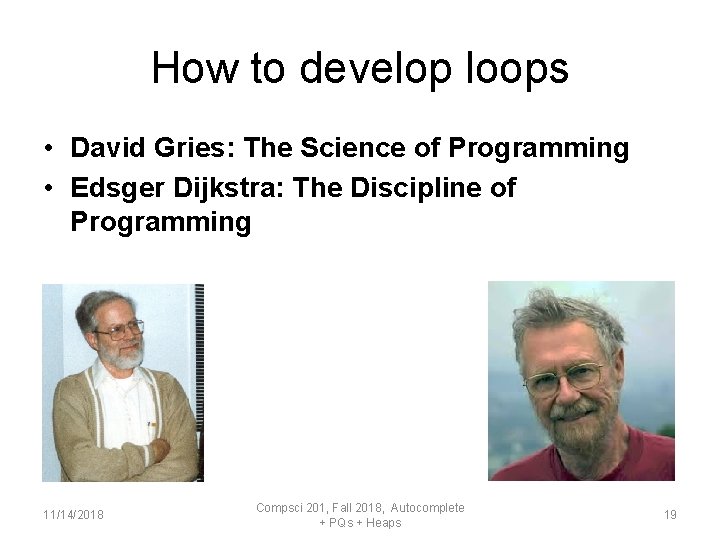 How to develop loops

• David Gries: The Science of Programming
• Edsger Dijkstra: The Discipline of Programming

11/14/2018

Compsci 201, Fall 2018, Autocomplete + PQs + Heaps

19